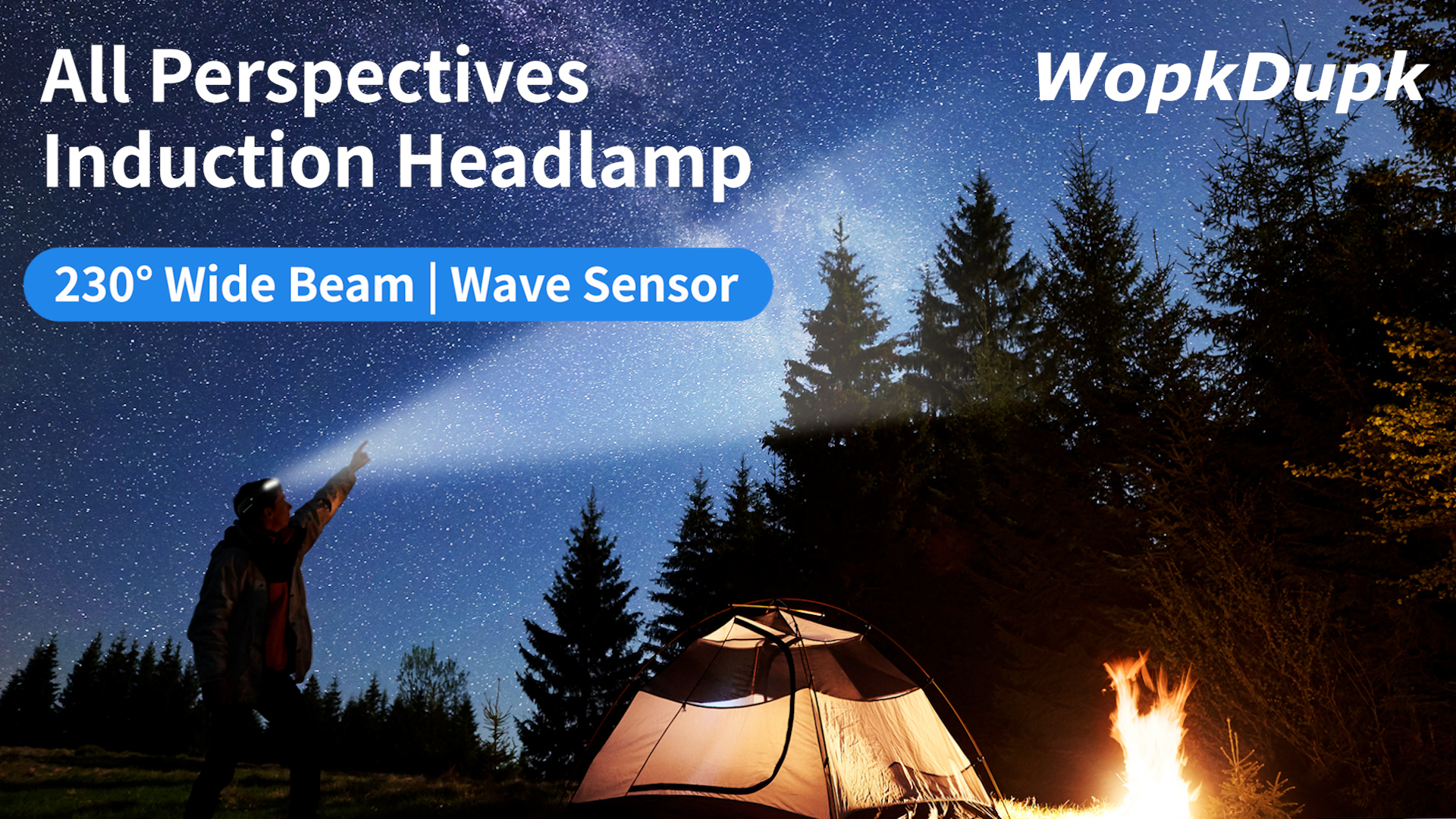 All Perspectives Induction Headlamp

WopkDupk

230° Wide Beam | Wave Sensor